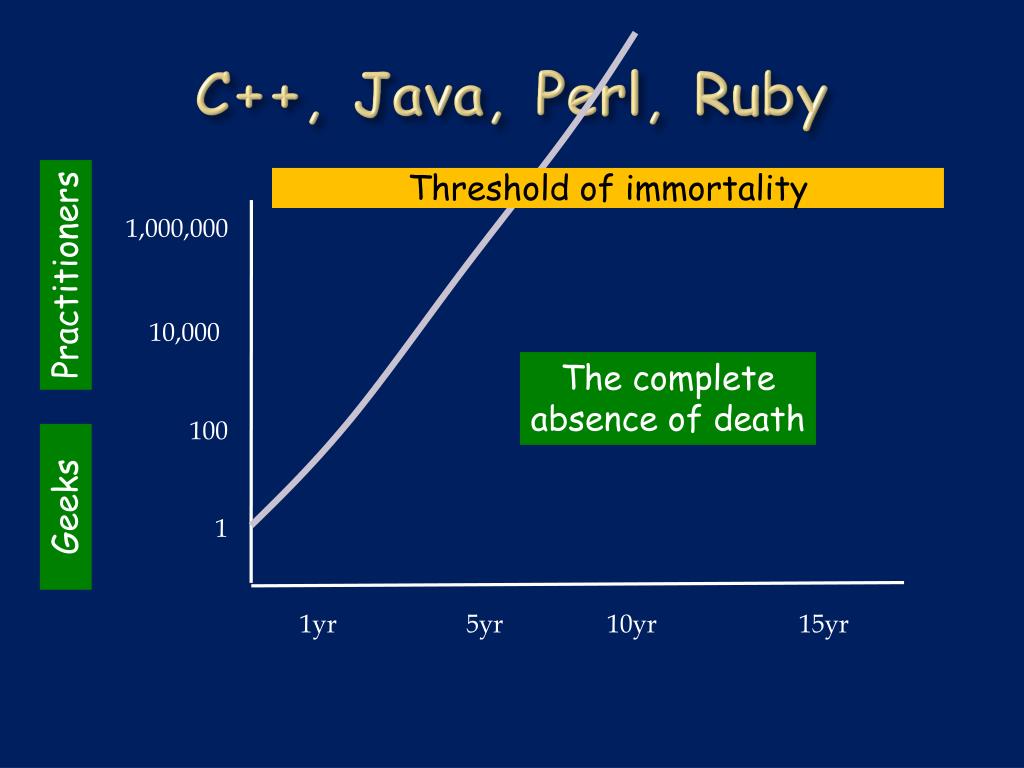 C++, Java, Perl, Ruby

Practitioners

Geeks

Threshold of immortality

1,000,000

10,000

100

1

The complete absence of death

1yr

5yr

10yr

15yr